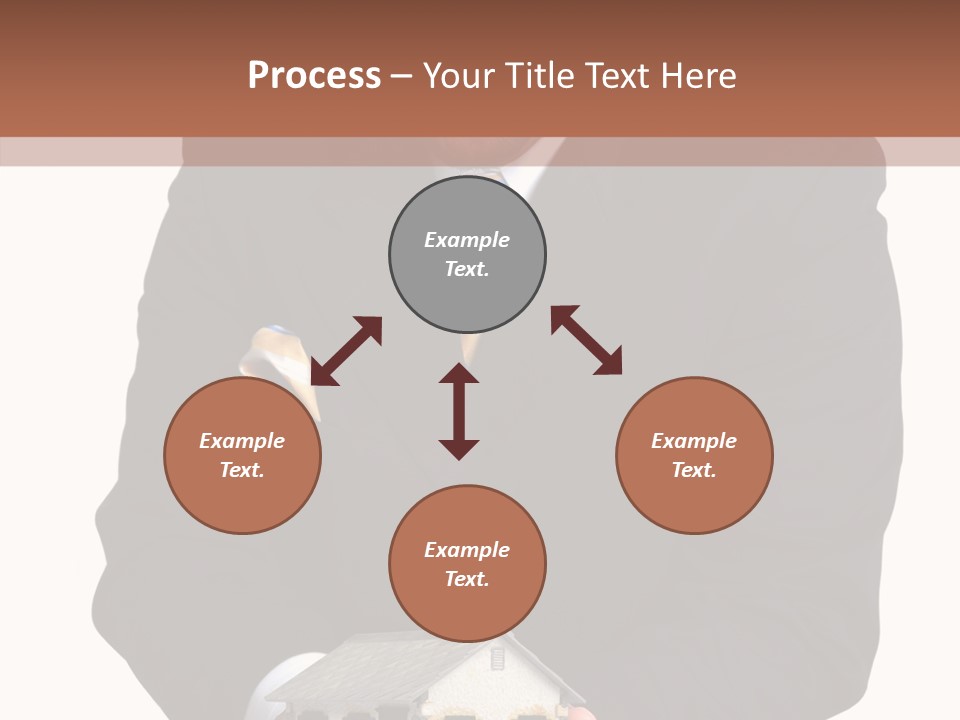 Process – Your Title Text Here

Example Text.

Example Text.

Example Text.

Example Text.